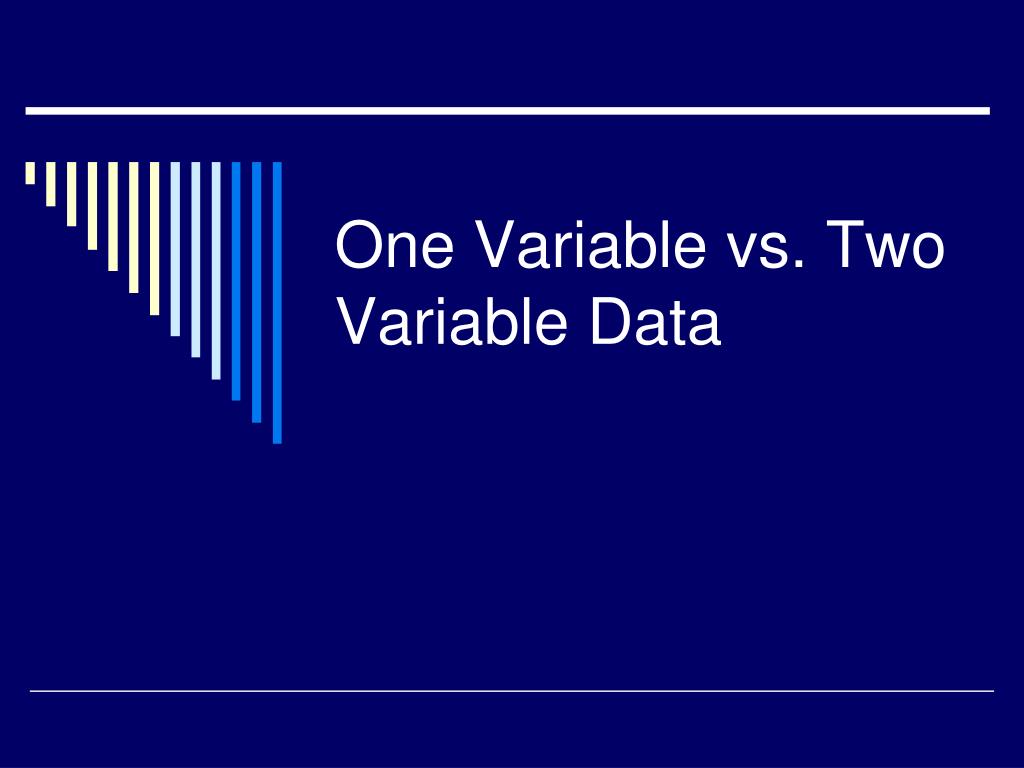 One Variable vs. Two Variable Data